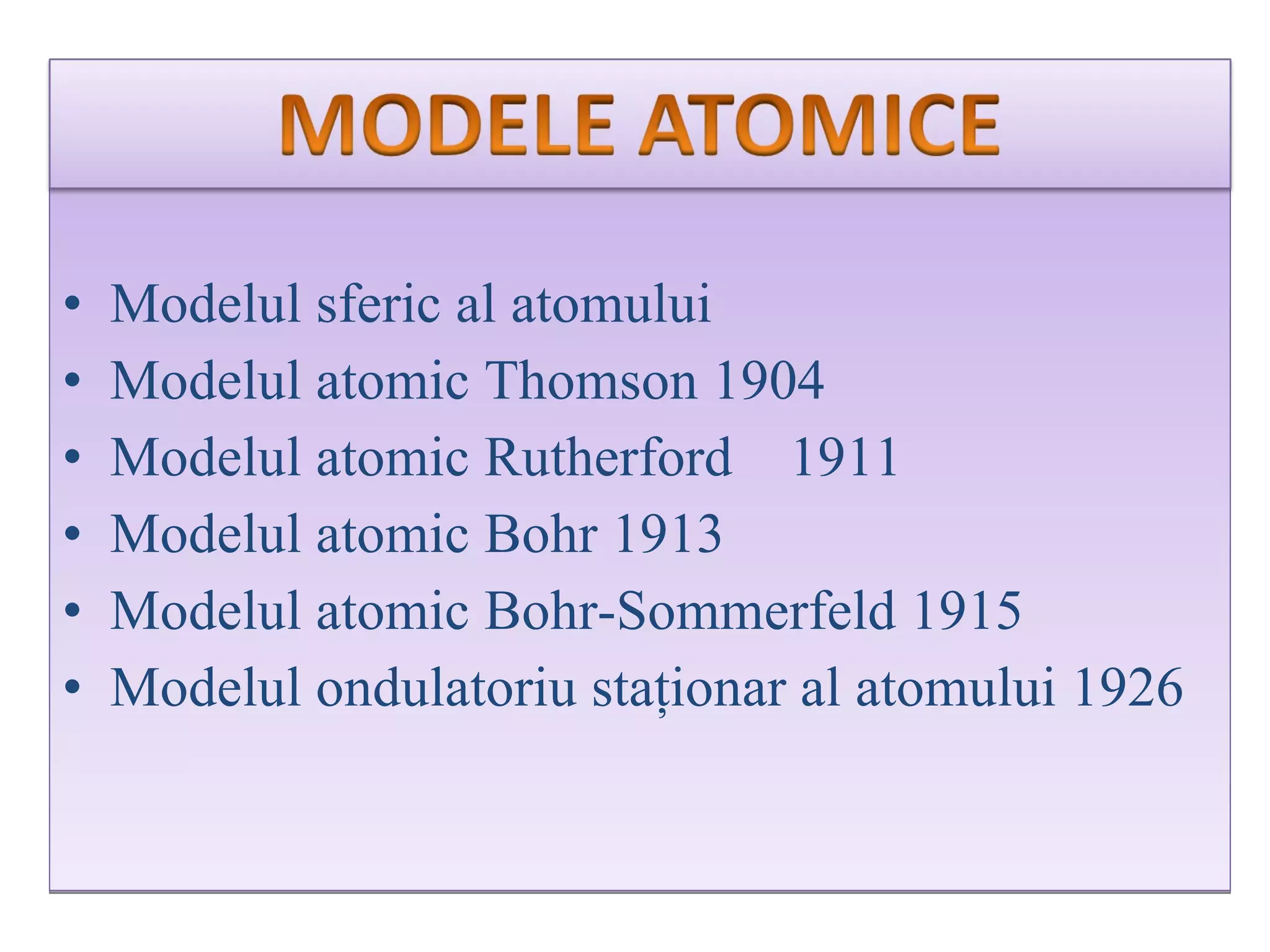 MODELE ATOMICE

• Modelul sferic al atomului
• Modelul atomic Thomson 1904
• Modelul atomic Rutherford 1911
• Modelul atomic Bohr 1913
• Modelul atomic Bohr-Sommerfeld 1915
• Modelul ondulatoriu staționar al atomului 1926